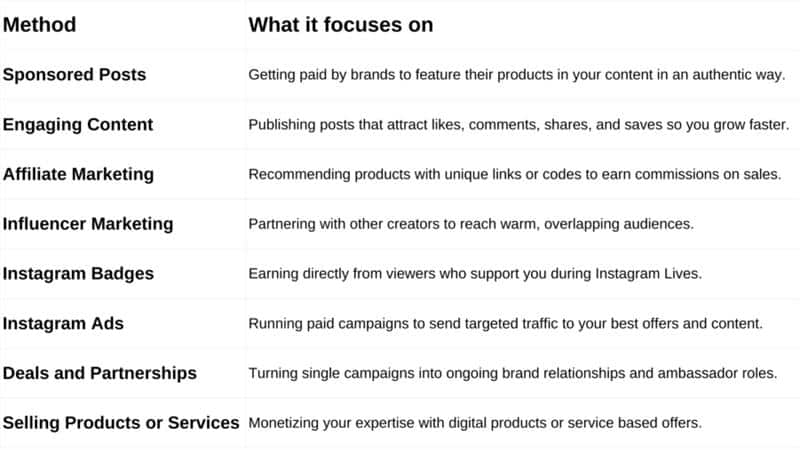 | Method | What it focuses on |
|---|---|
| Sponsored Posts | Getting paid by brands to feature their products in your content in an authentic way. |
| Engaging Content | Publishing posts that attract likes, comments, shares, and saves so you grow faster. |
| Affiliate Marketing | Recommending products with unique links or codes to earn commissions on sales. |
| Influencer Marketing | Partnering with other creators to reach warm, overlapping audiences. |
| Instagram Badges | Earning directly from viewers who support you during Instagram Lives. |
| Instagram Ads | Running paid campaigns to send targeted traffic to your best offers and content. |
| Deals and Partnerships | Turning single campaigns into ongoing brand relationships and ambassador roles. |
| Selling Products or Services | Monetizing your expertise with digital products or service based offers. |